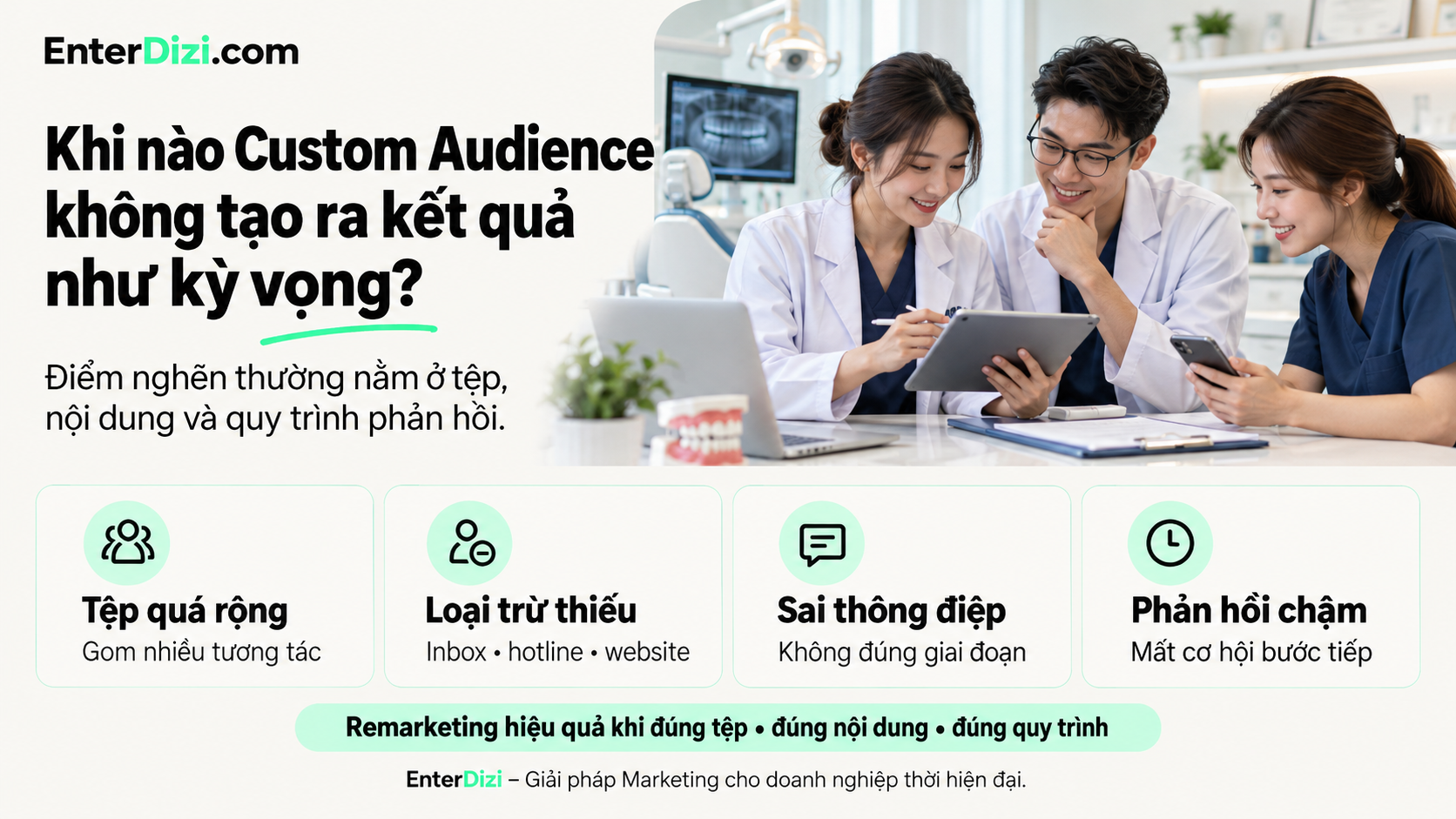 EnterDizi.com

Khi nào Custom Audience không tạo ra kết quả như kỳ vọng?

Điểm nghẽn thường nằm ở tệp, nội dung và quy trình phản hồi.

Tệp quá rộng
Gom nhiều tương tác

Loại trừ thiếu
Inbox • hotline • website

Sai thông điệp
Không đúng giai đoạn

Phản hồi chậm
Mất cơ hội bước tiếp

Remarketing hiệu quả khi đúng tệp • đúng nội dung • đúng quy trình

EnterDizi – Giải pháp Marketing cho doanh nghiệp thời hiện đại.